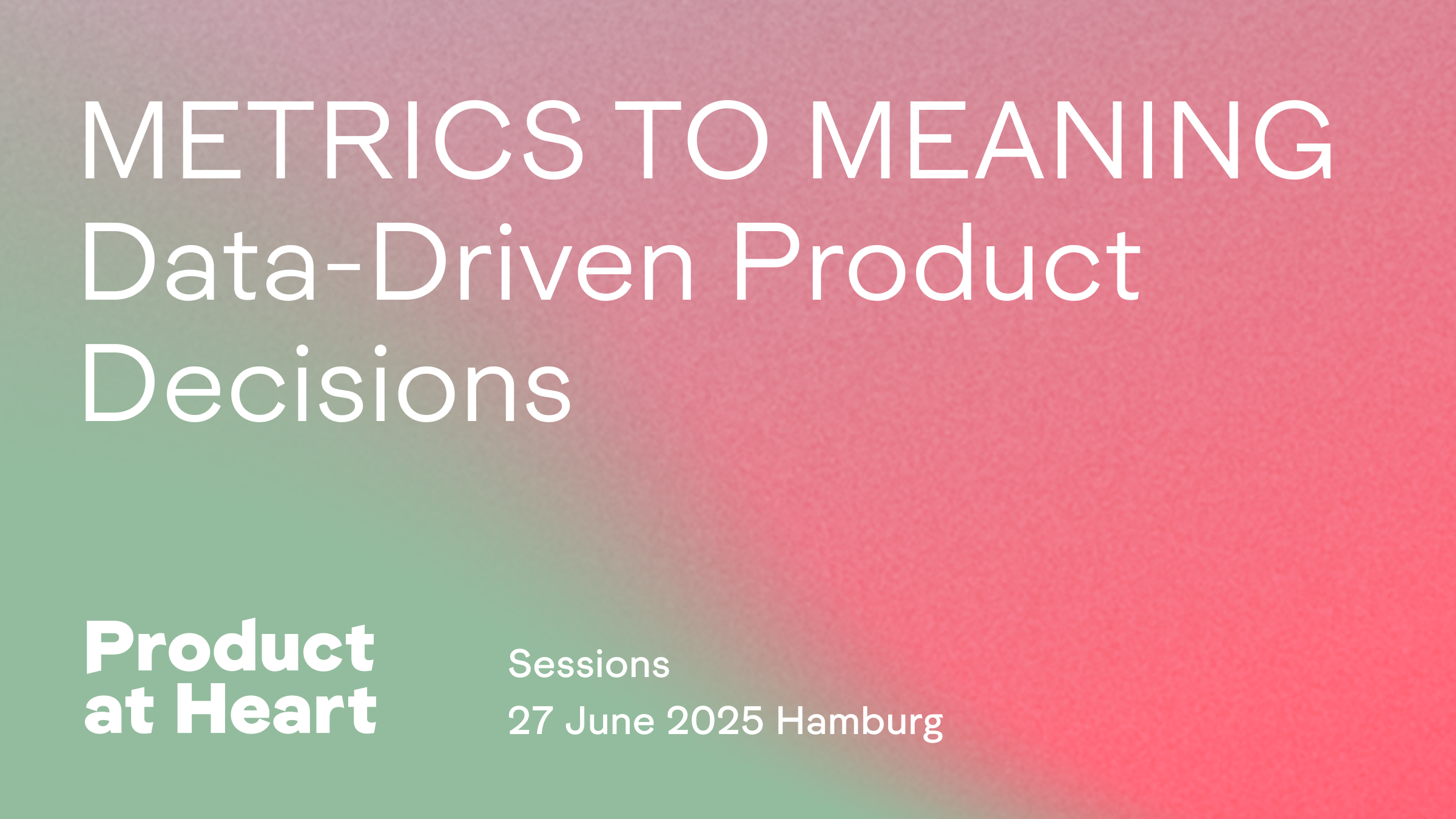 METRICS TO MEANING
Data-Driven Product Decisions

Product at Heart

Sessions
27 June 2025 Hamburg